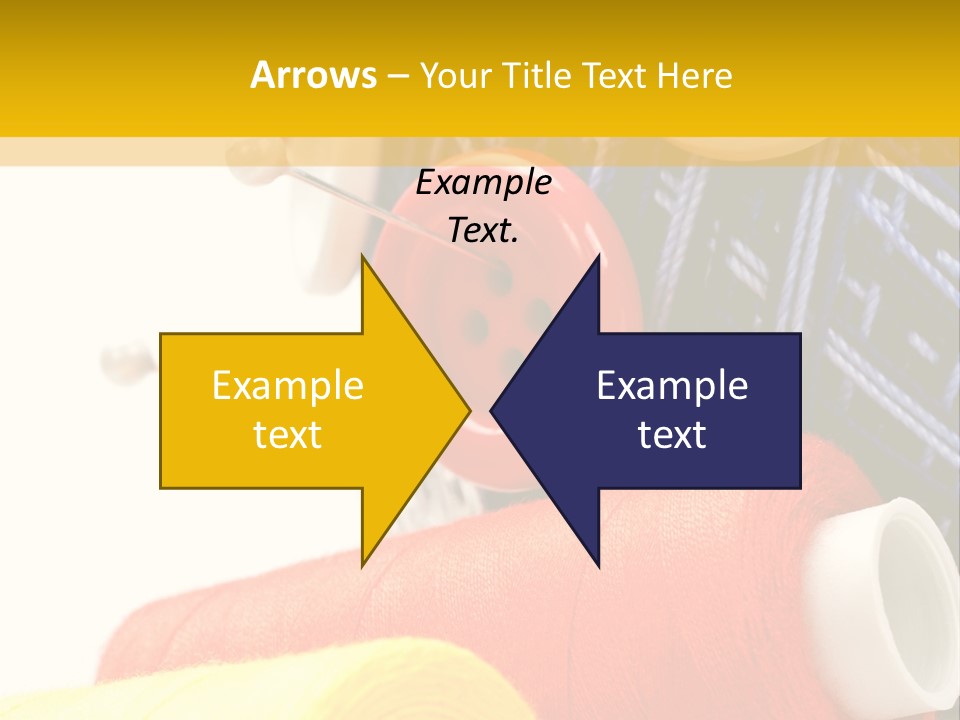 Arrows – Your Title Text Here

Example Text.

Example text

Example text